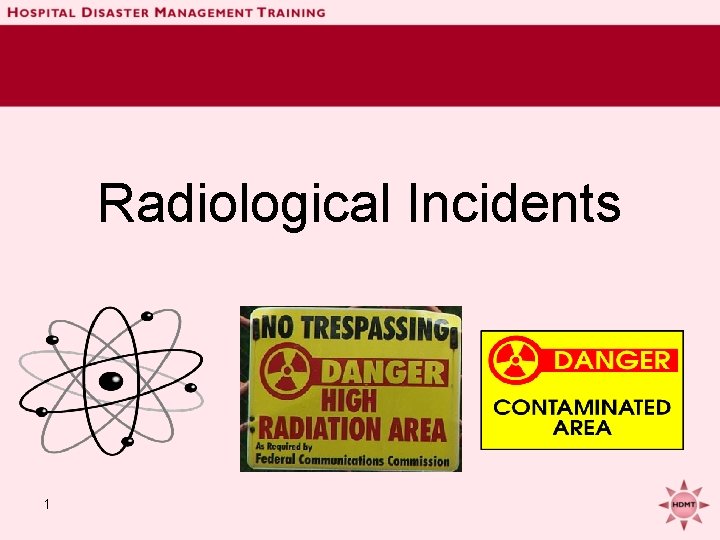 HOSPITAL DISASTER MANAGEMENT TRAINING

Radiological Incidents

NO TRESPASSING
DANGER
HIGH
RADIATION AREA
As Required By
Federal Communications Commission

DANGER
CONTAMINATED AREA

1

HDMT